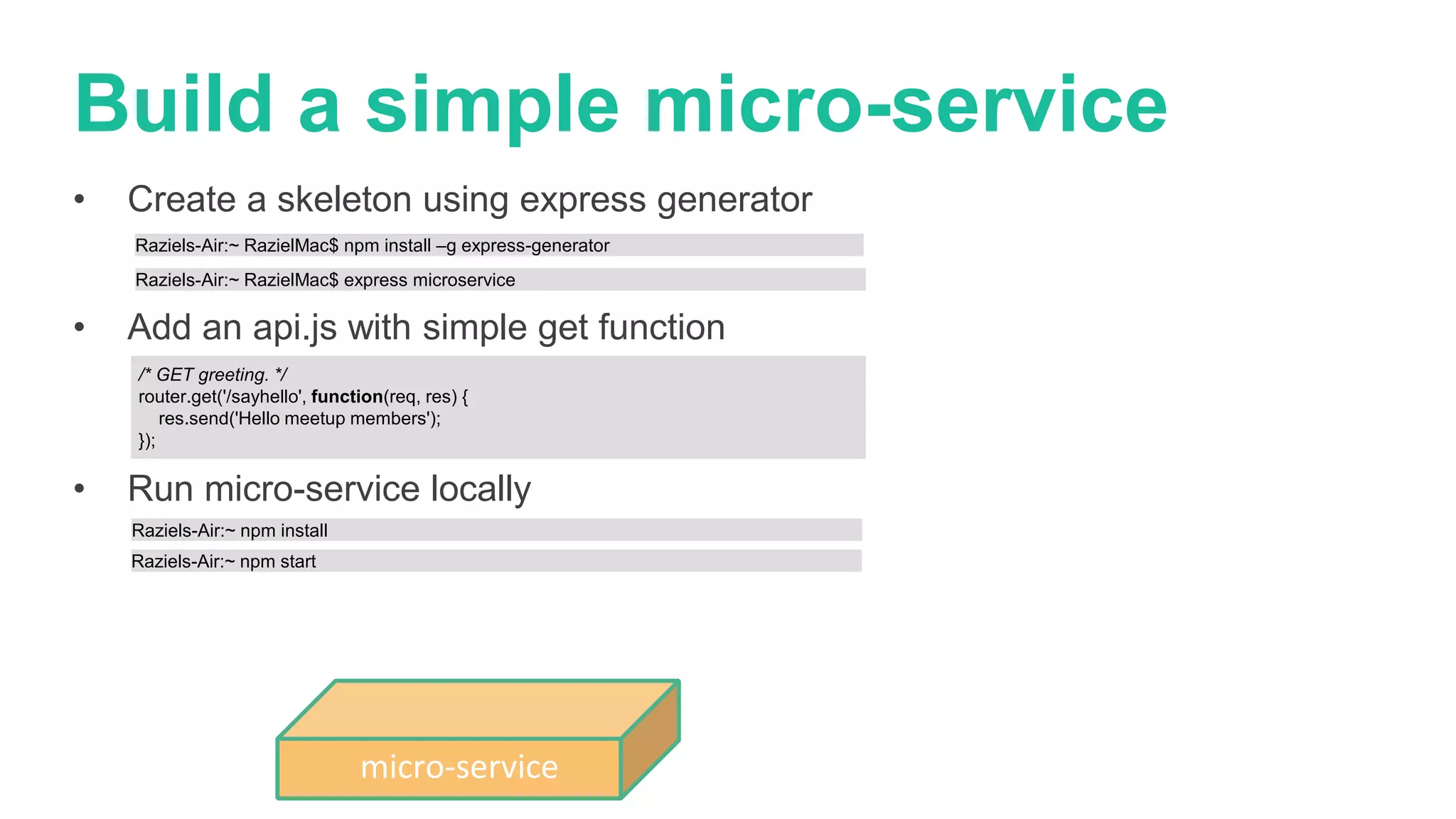 Build a simple micro-service

• Create a skeleton using express generator

Raziels-Air:~ RazielMac$ npm install –g express-generator

Raziels-Air:~ RazielMac$ express microservice

• Add an api.js with simple get function

/* GET greeting. */
router.get('/sayhello', function(req, res) {
res.send('Hello meetup members');
});

• Run micro-service locally

Raziels-Air:~ npm install

Raziels-Air:~ npm start

micro-service